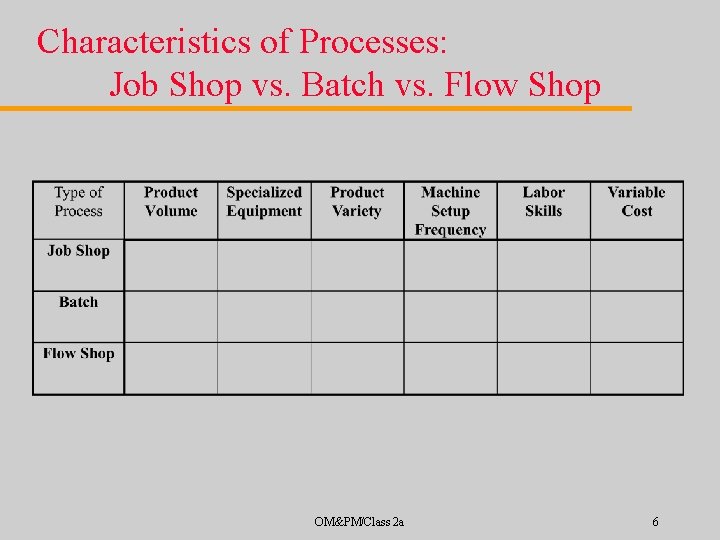 Characteristics of Processes:
Job Shop vs. Batch vs. Flow Shop

| Type of Process | Product Volume | Specialized Equipment | Product Variety | Machine Setup Frequency | Labor Skills | Variable Cost |
|---|---|---|---|---|---|---|
| Job Shop | | | | | | |
| Batch | | | | | | |
| Flow Shop | | | | | | |

OM&PM/Class 2a

6